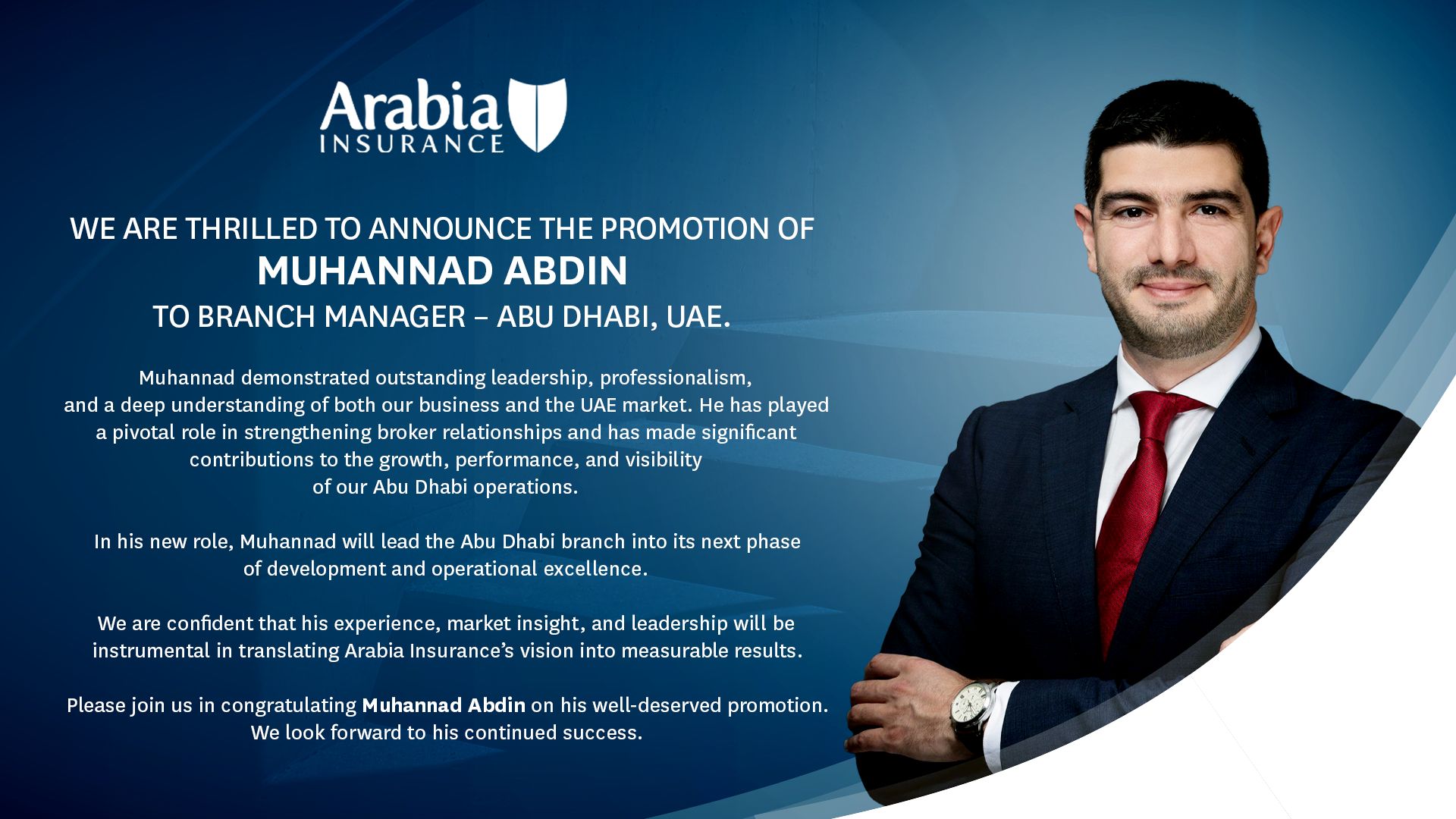 Arabia
INSURANCE

WE ARE THRILLED TO ANNOUNCE THE PROMOTION OF
MUHANNAD ABDIN
TO BRANCH MANAGER – ABU DHABI, UAE.

Muhannad demonstrated outstanding leadership, professionalism, and a deep understanding of both our business and the UAE market. He has played a pivotal role in strengthening broker relationships and has made significant contributions to the growth, performance, and visibility of our Abu Dhabi operations.

In his new role, Muhannad will lead the Abu Dhabi branch into its next phase of development and operational excellence.

We are confident that his experience, market insight, and leadership will be instrumental in translating Arabia Insurance's vision into measurable results.

Please join us in congratulating Muhannad Abdin on his well-deserved promotion. We look forward to his continued success.